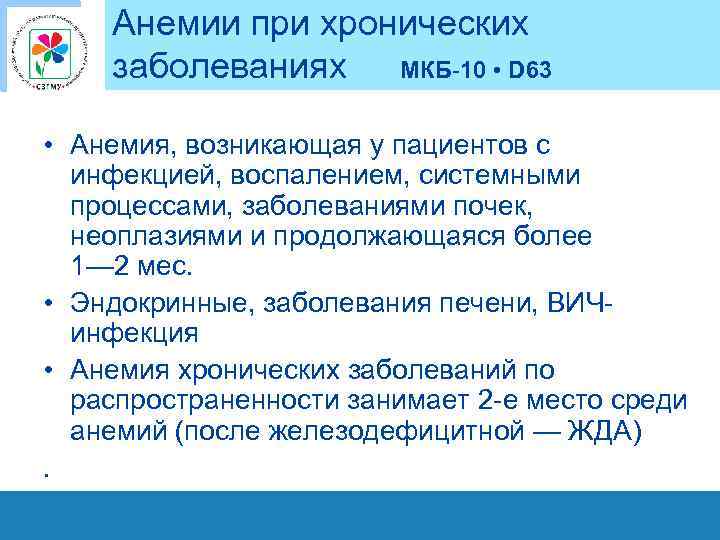 СЗГМУ

Анемии при хронических заболеваниях МКБ-10 • D63

• Анемия, возникающая у пациентов с инфекцией, воспалением, системными процессами, заболеваниями почек, неоплазиями и продолжающаяся более 1—2 мес.
• Эндокринные, заболевания печени, ВИЧ-инфекция
• Анемия хронических заболеваний по распространенности занимает 2-е место среди анемий (после железодефицитной — ЖДА)
.